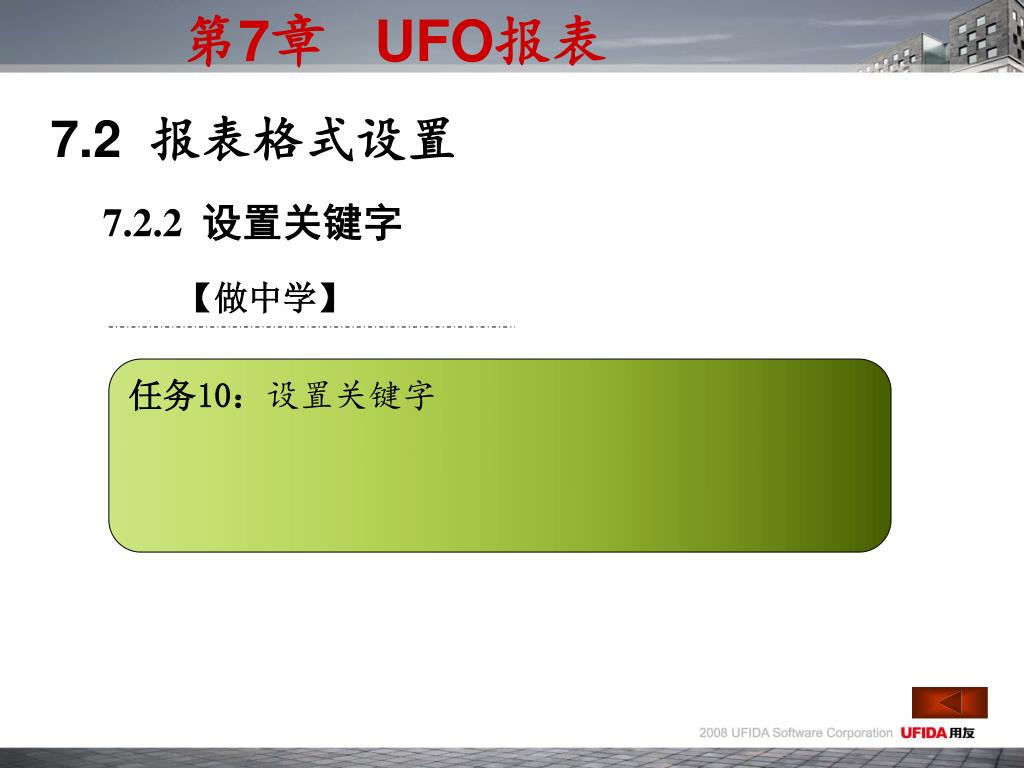 第7章 UFO报表

7.2 报表格式设置

7.2.2 设置关键字

【做中学】

任务10：设置关键字

2008 UFIDA Software Corporation UFIDA用友